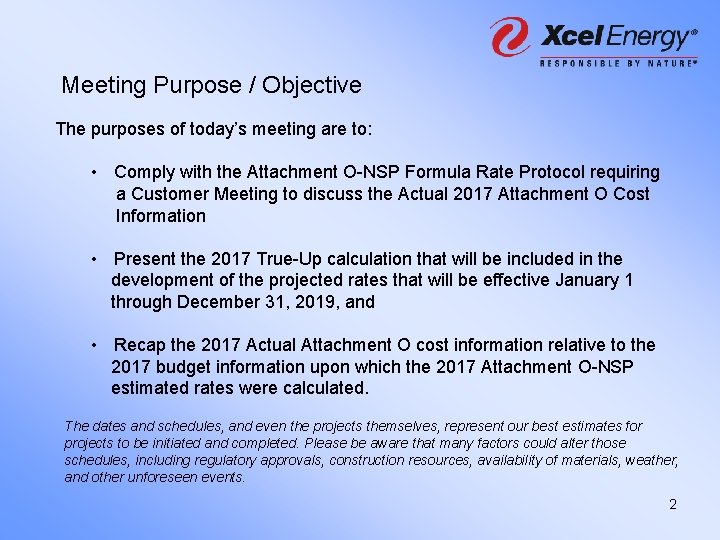 Xcel Energy®
RESPONSIBLE BY NATURE®

Meeting Purpose / Objective

The purposes of today's meeting are to:

• Comply with the Attachment O-NSP Formula Rate Protocol requiring a Customer Meeting to discuss the Actual 2017 Attachment O Cost Information

• Present the 2017 True-Up calculation that will be included in the development of the projected rates that will be effective January 1 through December 31, 2019, and

• Recap the 2017 Actual Attachment O cost information relative to the 2017 budget information upon which the 2017 Attachment O-NSP estimated rates were calculated.

The dates and schedules, and even the projects themselves, represent our best estimates for projects to be initiated and completed. Please be aware that many factors could alter those schedules, including regulatory approvals, construction resources, availability of materials, weather, and other unforeseen events.

2